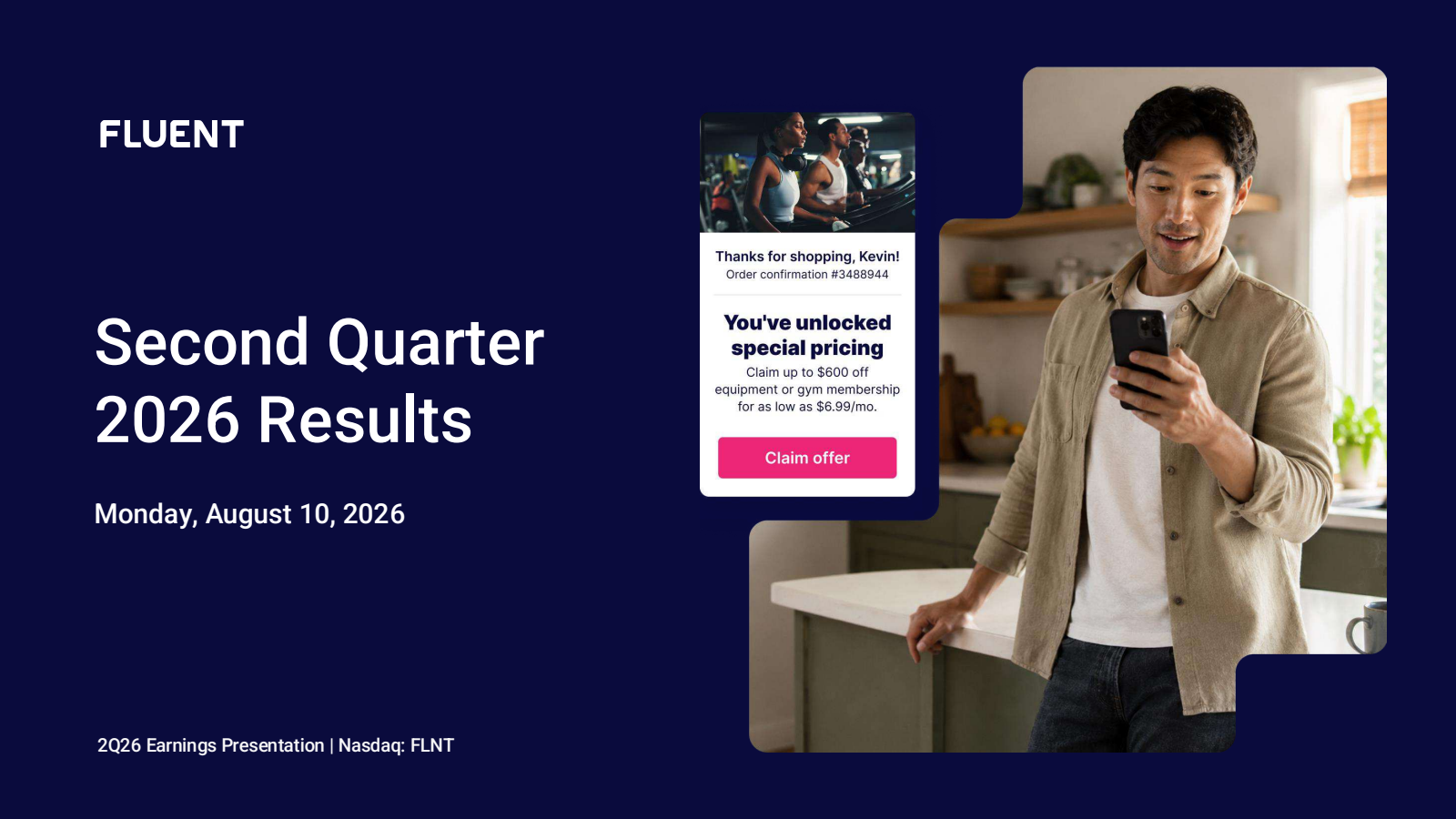 FLUENT

Second Quarter 2026 Results

Monday, August 10, 2026

2Q26 Earnings Presentation | Nasdaq: FLNT

Thanks for shopping, Kevin!
Order confirmation #3488944

You've unlocked special pricing

Claim up to $600 off equipment or gym membership for as low as $6.99/mo.

Claim offer